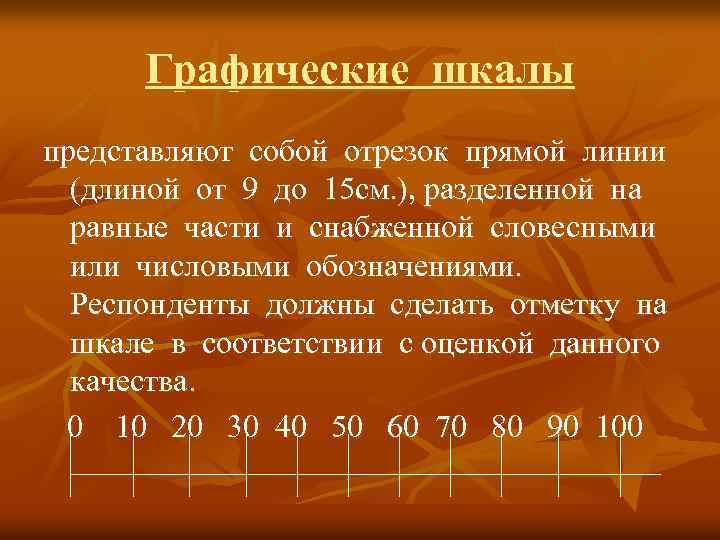 Графические шкалы

представляют собой отрезок прямой линии (длиной от 9 до 15см.), разделенной на равные части и снабженной словесными или числовыми обозначениями. Респонденты должны сделать отметку на шкале в соответствии с оценкой данного качества.

0 10 20 30 40 50 60 70 80 90 100